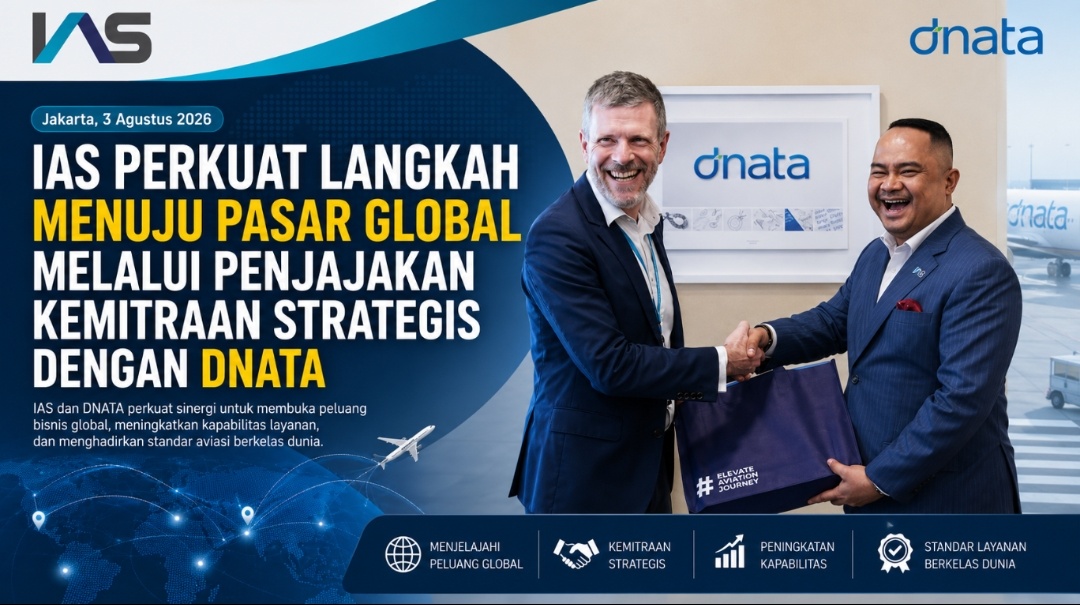 IAS

dnata

Jakarta, 3 Agustus 2026

IAS PERKUAT LANGKAH MENUJU PASAR GLOBAL MELALUI PENJAJAKAN KEMITRAAN STRATEGIS DENGAN DNATA

IAS dan DNATA perkuat sinergi untuk membuka peluang bisnis global, meningkatkan kapabilitas layanan, dan menghadirkan standar aviasi berkelas dunia.

dnata

dnata

# ELEVATE AVIATION JOURNEY

MENJELAJAHI PELUANG GLOBAL

KEMITRAAN STRATEGIS

PENINGKATAN KAPABILITAS

STANDAR LAYANAN BERKELAS DUNIA